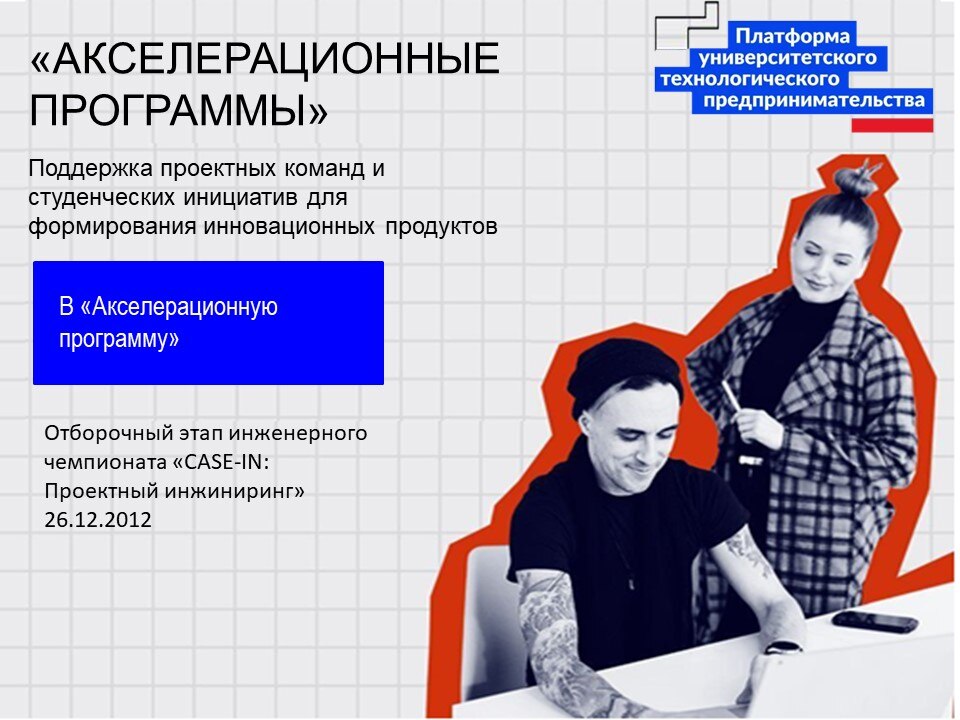 «АКСЕЛЕРАЦИОННЫЕ ПРОГРАММЫ»

Платформа университетского технологического предпринимательства

Поддержка проектных команд и студенческих инициатив для формирования инновационных продуктов

В «Акселерационную программу»

Отборочный этап инженерного чемпионата «CASE-IN: Проектный инжиниринг» 26.12.2012